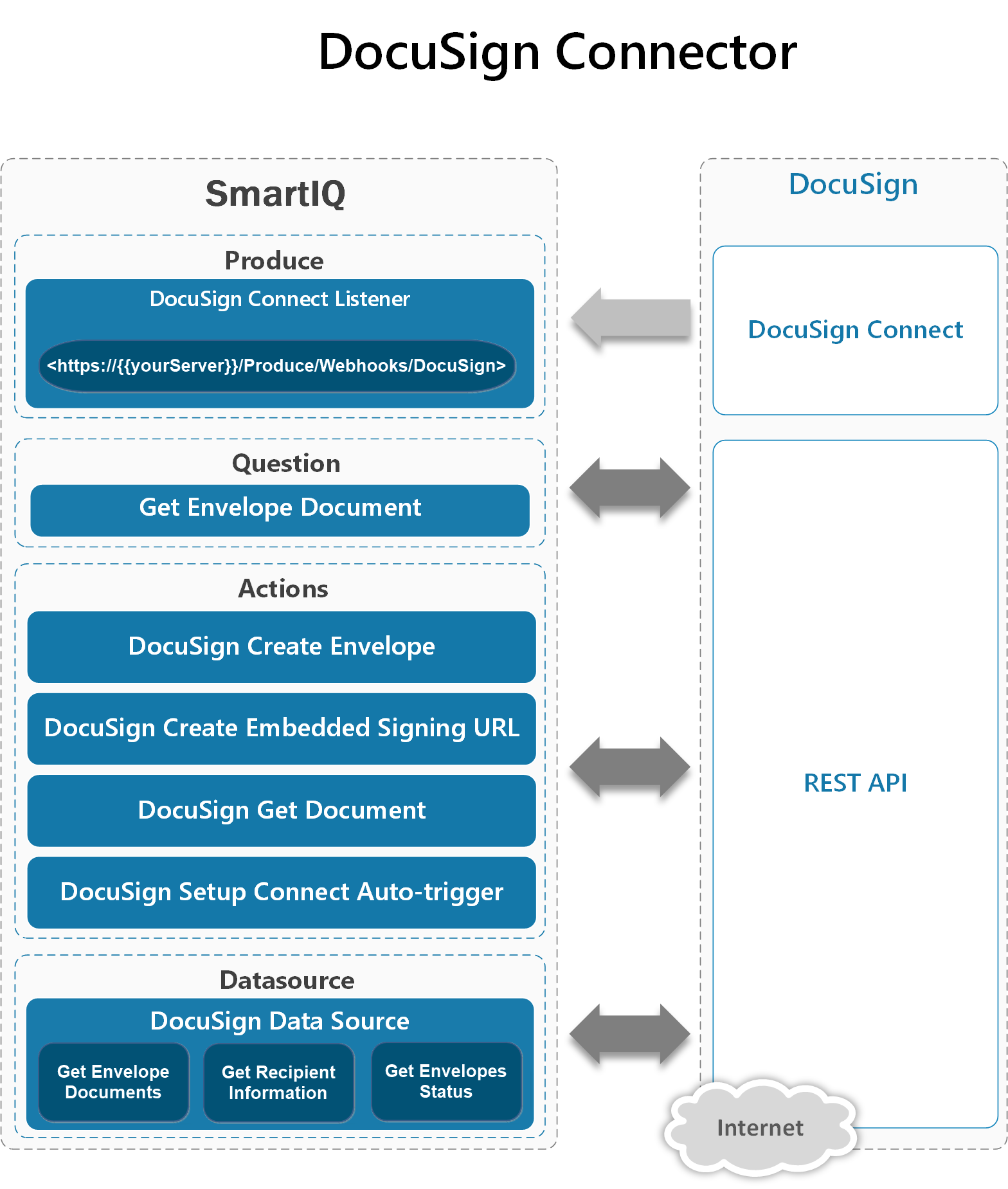 DocuSign Connector

SmartIQ

Produce

DocuSign Connect Listener

<https://{{yourServer}}/Produce/Webhooks/DocuSign>

Question

Get Envelope Document

Actions

DocuSign Create Envelope

DocuSign Create Embedded Signing URL

DocuSign Get Document

DocuSign Setup Connect Auto-trigger

Datasource

DocuSign Data Source

Get Envelope Documents

Get Recipient Information

Get Envelopes Status

DocuSign

DocuSign Connect

REST API

Internet